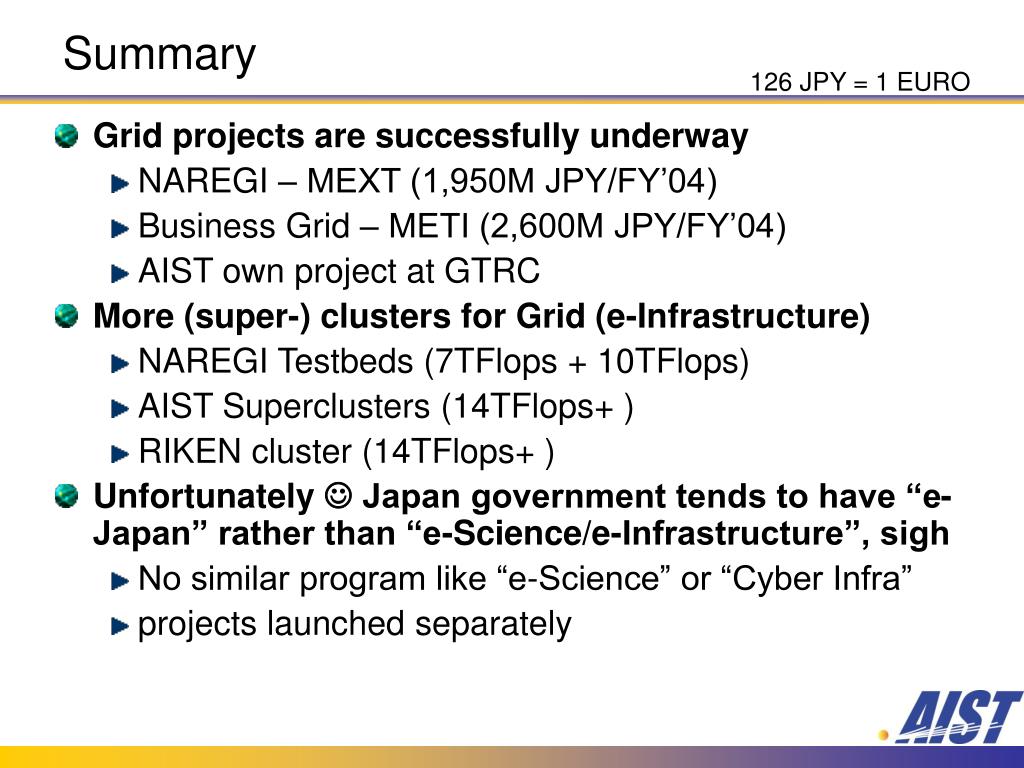 Summary

126 JPY = 1 EURO

Grid projects are successfully underway

NAREGI – MEXT (1,950M JPY/FY’04)

Business Grid – METI (2,600M JPY/FY’04)

AIST own project at GTRC

More (super-) clusters for Grid (e-Infrastructure)

NAREGI Testbeds (7TFlops + 10TFlops)

AIST Superclusters (14TFlops+ )

RIKEN cluster (14TFlops+ )

Unfortunately ☺ Japan government tends to have “e-Japan” rather than “e-Science/e-Infrastructure”, sigh

No similar program like “e-Science” or “Cyber Infra”

projects launched separately

AIST